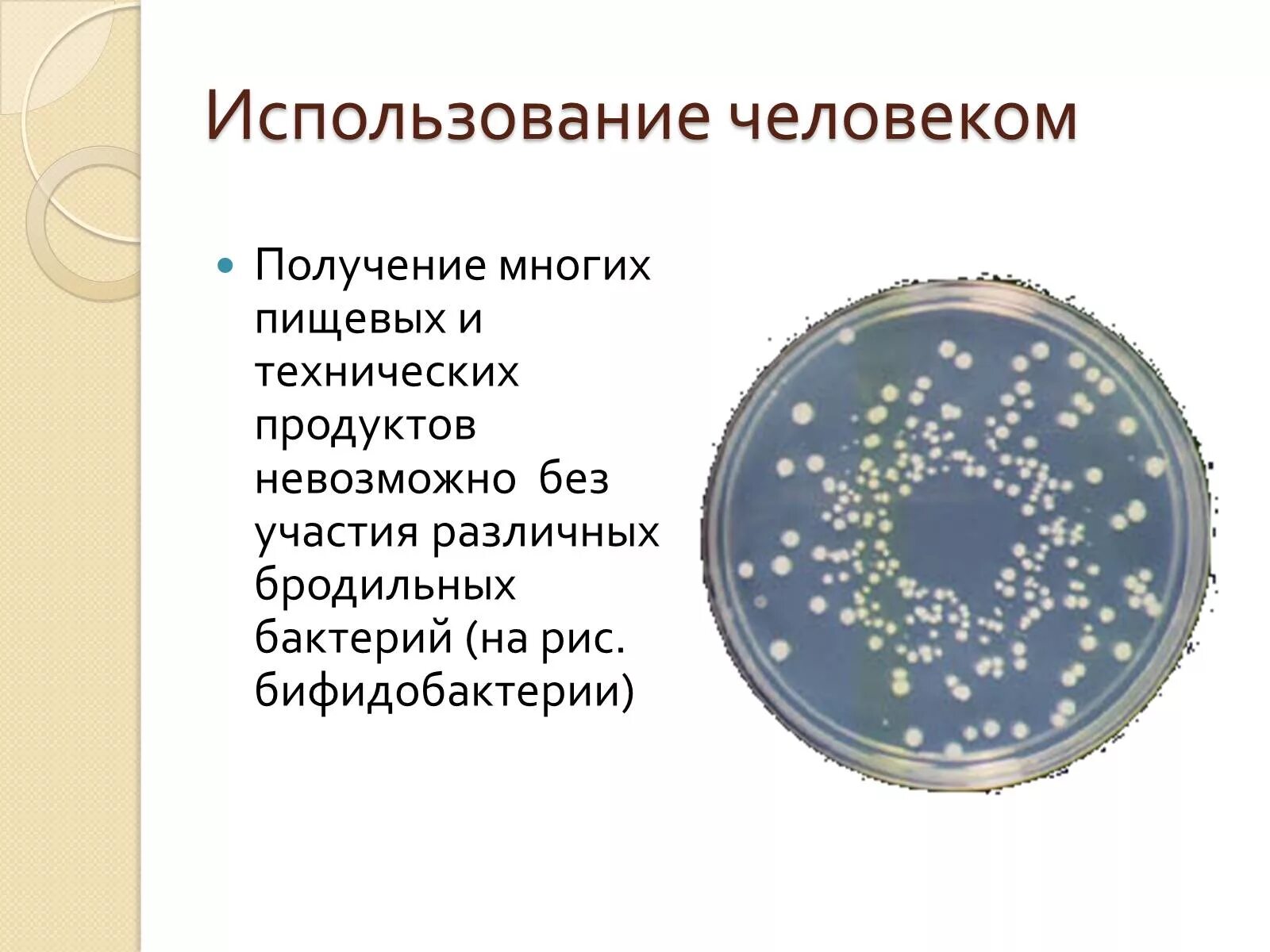 Использование человеком

Получение многих пищевых и технических продуктов невозможно  без участия различных бродильных бактерий (на рис. бифидобактерии)